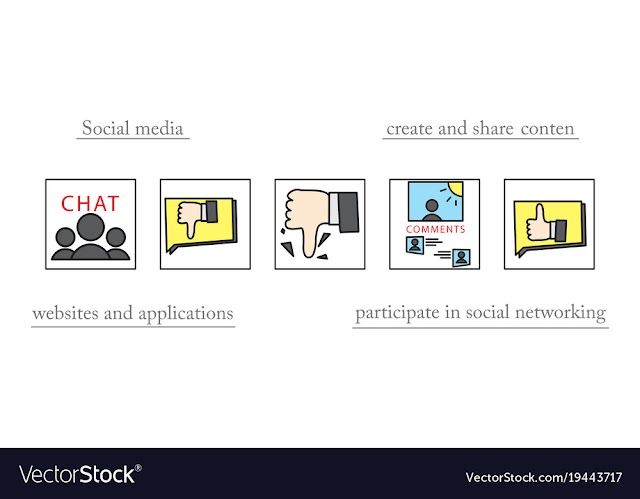 Social media

create and share conten

CHAT

COMMENTS

websites and applications

participate in social networking

VectorStock®

VectorStock.com/19443717